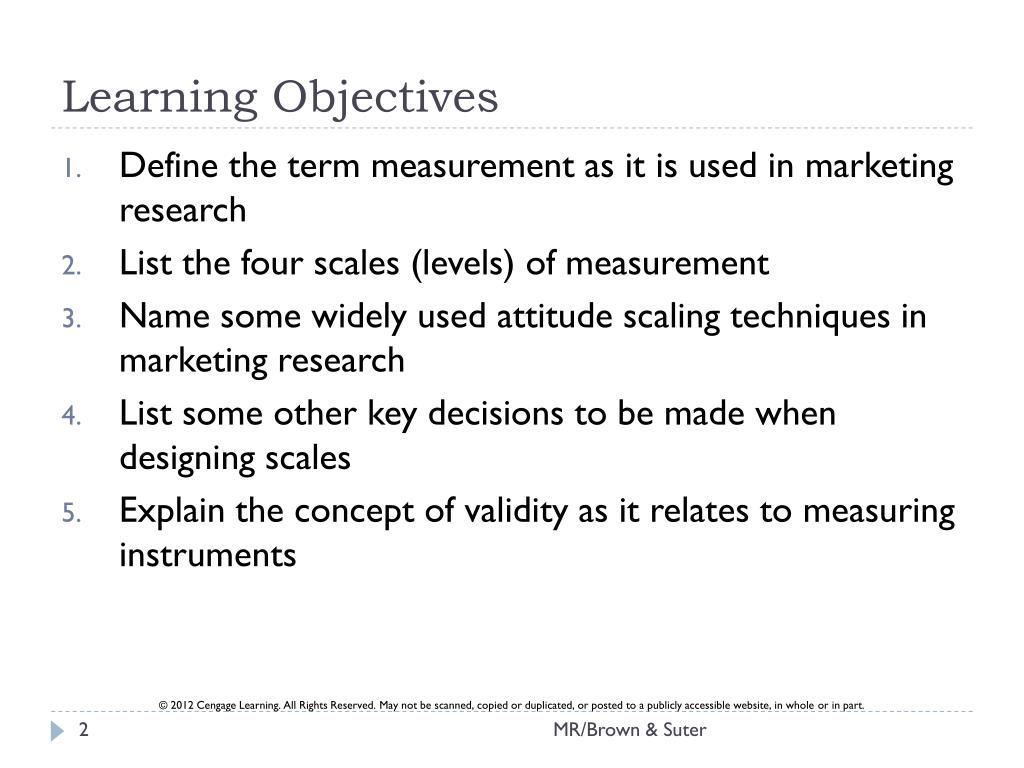 Learning Objectives

1. Define the term measurement as it is used in marketing research
2. List the four scales (levels) of measurement
3. Name some widely used attitude scaling techniques in marketing research
4. List some other key decisions to be made when designing scales
5. Explain the concept of validity as it relates to measuring instruments

© 2012 Cengage Learning. All Rights Reserved. May not be scanned, copied or duplicated, or posted to a publicly accessible website, in whole or in part.

2

MR/Brown & Suter